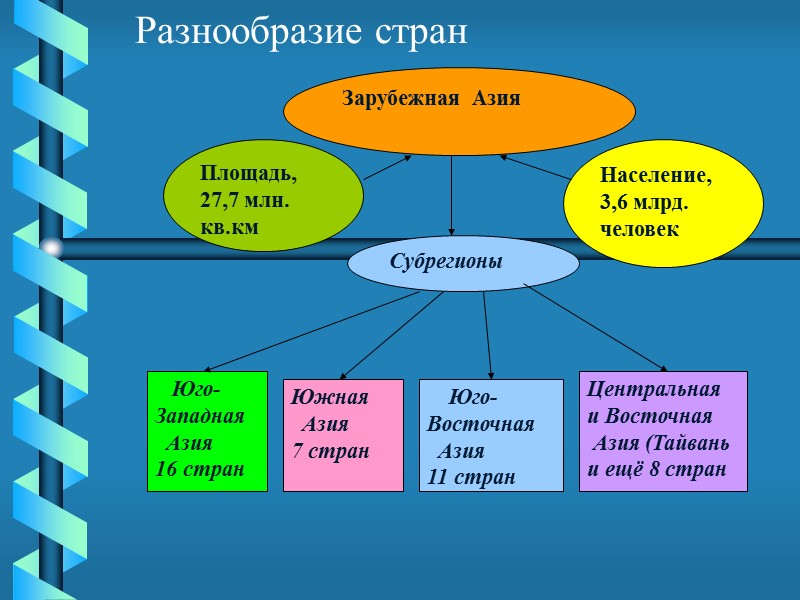 Разнообразие стран

Зарубежная Азия

Площадь, 27,7 млн. кв.км

Население, 3,6 млрд. человек

Субрегионы

Юго-Западная Азия 16 стран

Южная Азия 7 стран

Юго-Восточная Азия 11 стран

Центральная и Восточная Азия (Тайвань и ещё 8 стран